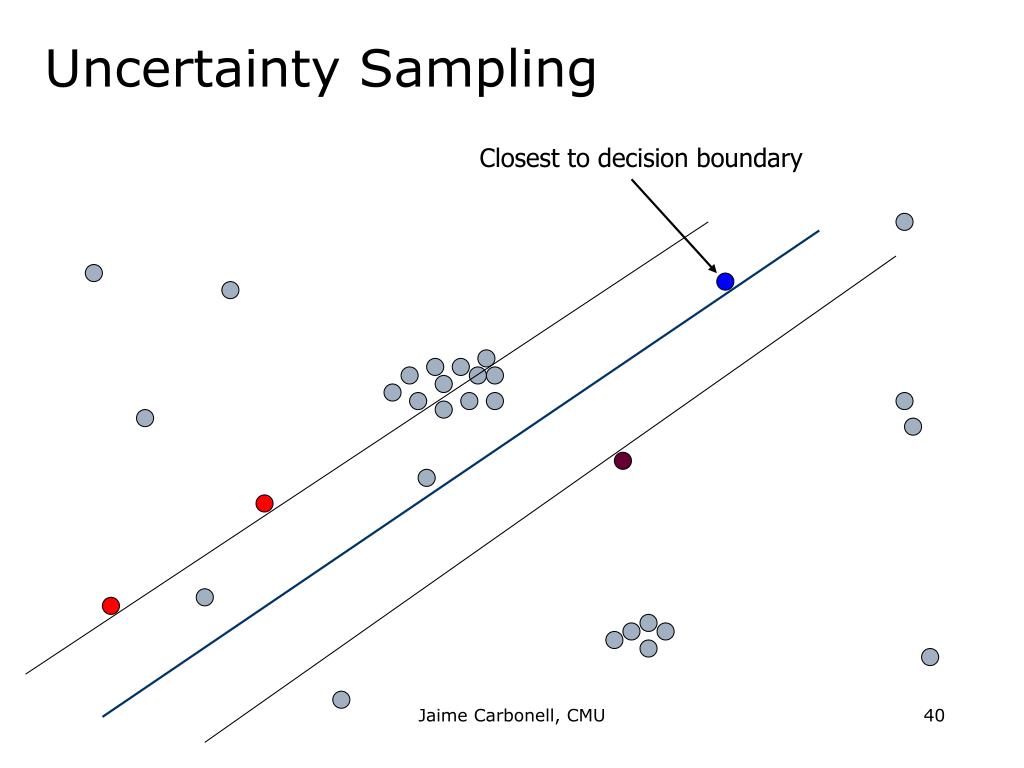 Uncertainty Sampling

Closest to decision boundary

Jaime Carbonell, CMU

40